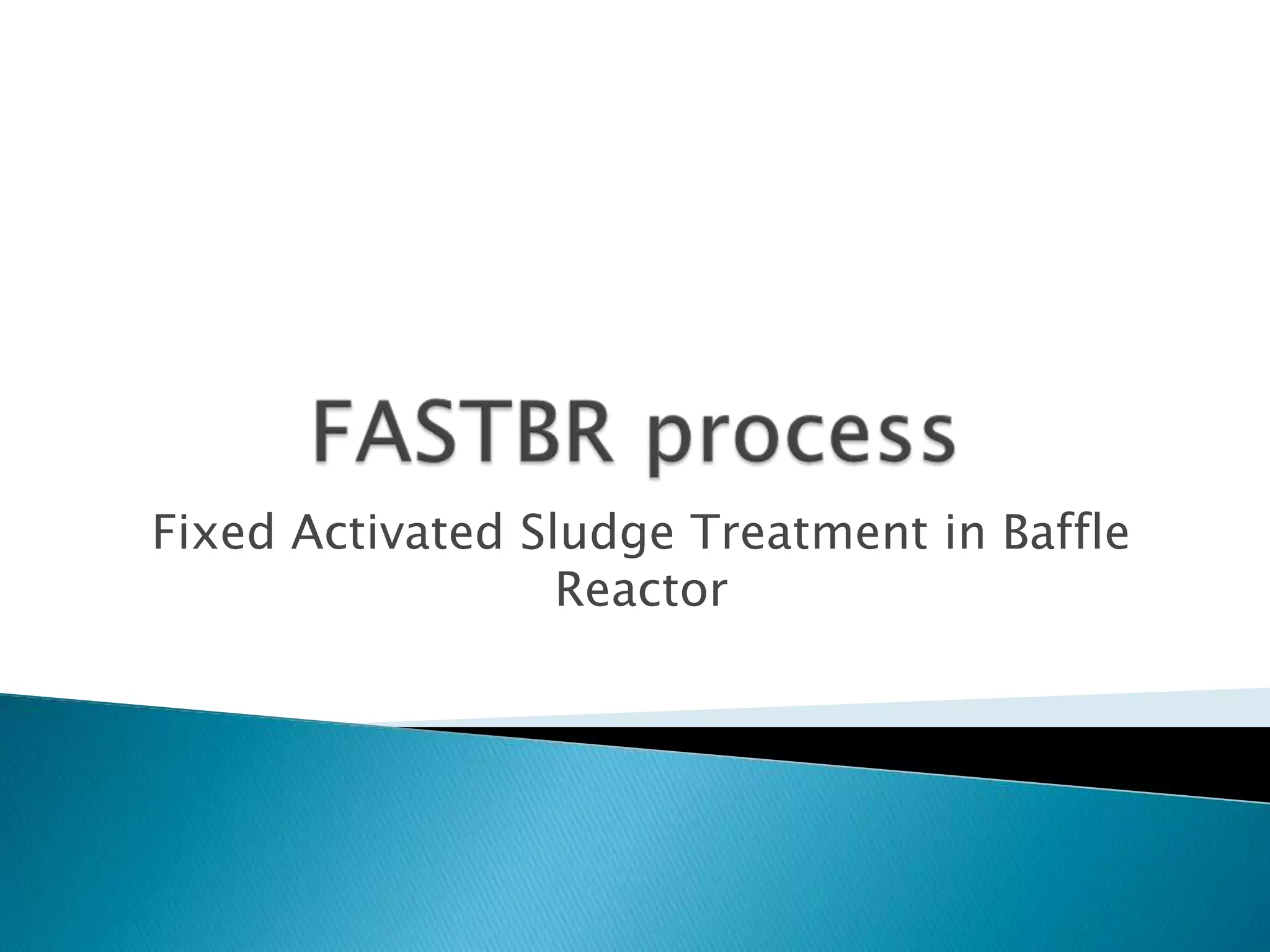 FASTBR process

Fixed Activated Sludge Treatment in Baffle Reactor